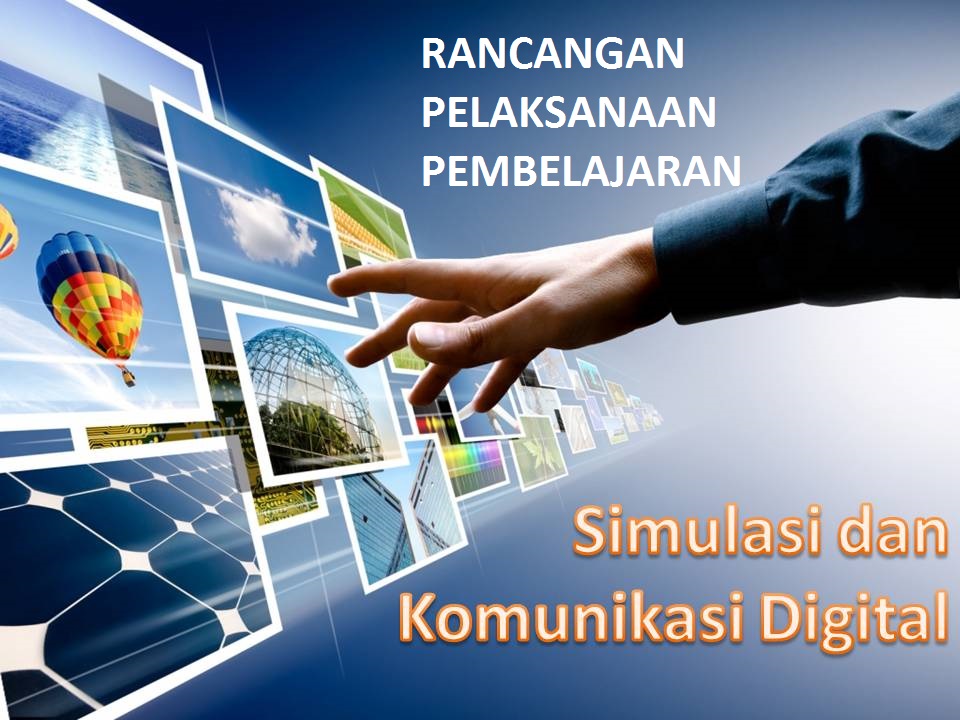 RANCANGAN
PELAKSANAAN
PEMBELAJARAN

Simulasi dan
Komunikasi Digital